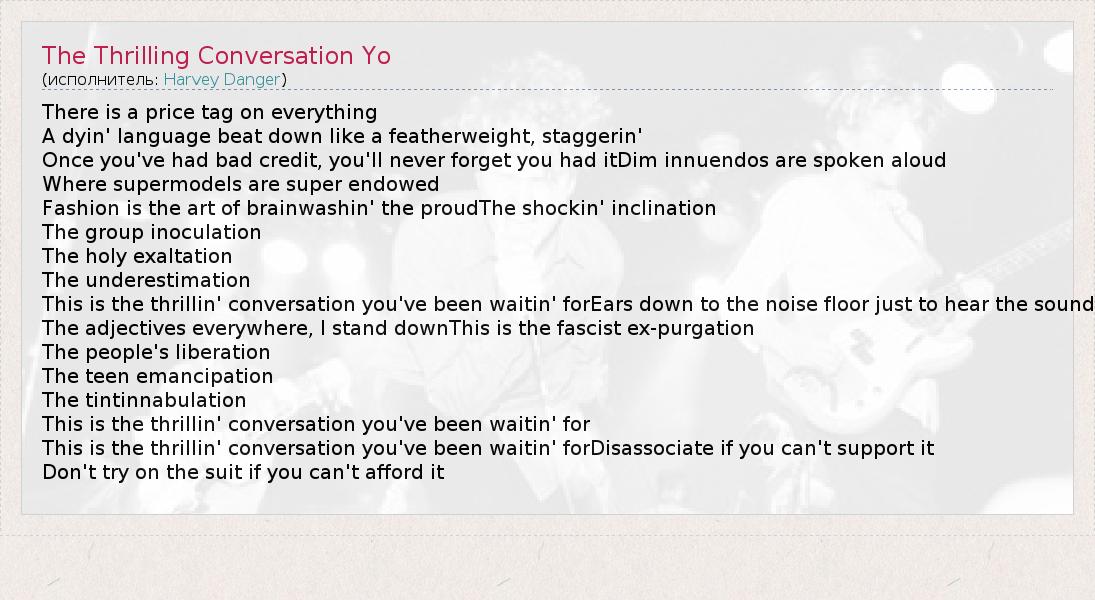 The Thrilling Conversation Yo
(исполнитель: Harvey Danger)

There is a price tag on everything
A dyin' language beat down like a featherweight, staggerin'
Once you've had bad credit, you'll never forget you had itDim innuendos are spoken aloud
Where supermodels are super endowed
Fashion is the art of brainwashin' the proudThe shockin' inclination
The group inoculation
The holy exaltation
The underestimation
This is the thrillin' conversation you've been waitin' forEars down to the noise floor just to hear the sound
The adjectives everywhere, I stand downThis is the fascist ex-purgation
The people's liberation
The teen emancipation
The tintinnabulation
This is the thrillin' conversation you've been waitin' for
This is the thrillin' conversation you've been waitin' forDisassociate if you can't support it
Don't try on the suit if you can't afford it